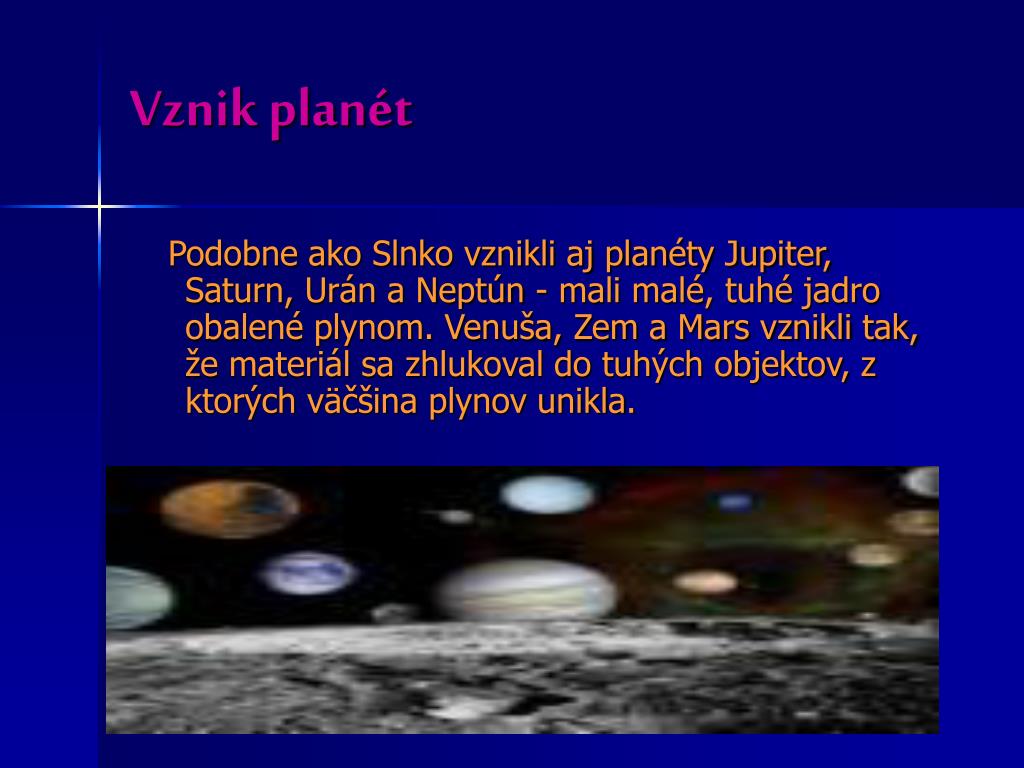 Vznik planét

Podobne ako Slnko vznikli aj planéty Jupiter, Saturn, Urán a Neptún - mali malé, tuhé jadro obalené plynom. Venuša, Zem a Mars vznikli tak, že materiál sa zhlukoval do tuhých objektov, z ktorých väčšina plynov unikla.